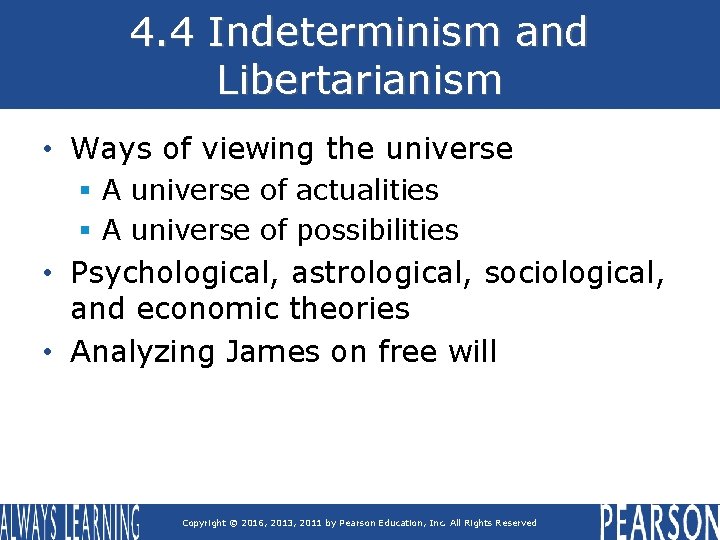 4.4 Indeterminism and Libertarianism

• Ways of viewing the universe
 ▪ A universe of actualities
 ▪ A universe of possibilities
• Psychological, astrological, sociological, and economic theories
• Analyzing James on free will

ALWAYS LEARNING Copyright © 2016, 2013, 2011 by Pearson Education, Inc. All Rights Reserved PEARSON